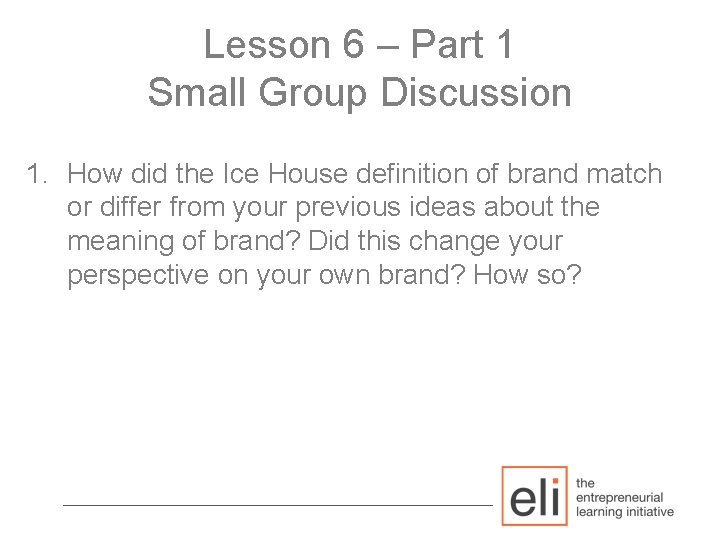 Lesson 6 – Part 1
Small Group Discussion

1. How did the Ice House definition of brand match or differ from your previous ideas about the meaning of brand? Did this change your perspective on your own brand? How so?

eli
the
entrepreneurial
learning initiative